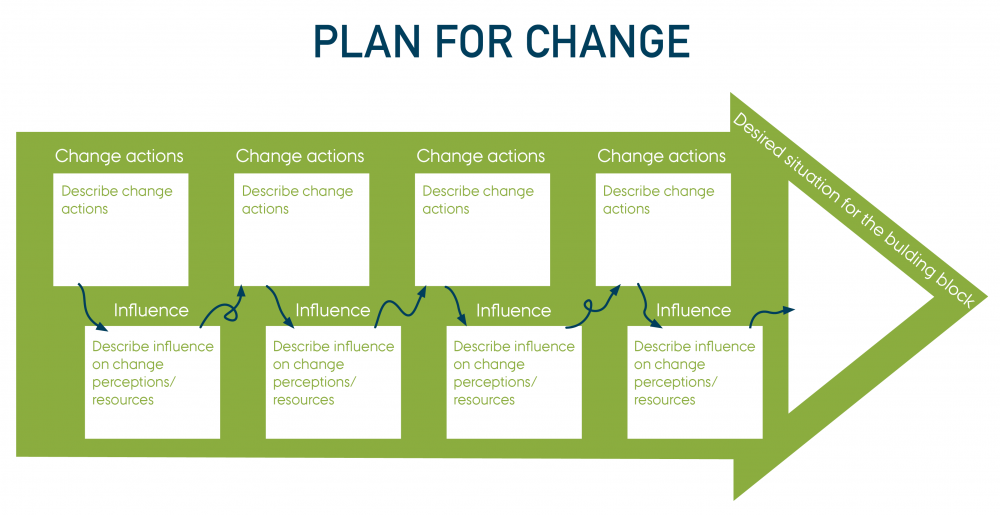 PLAN FOR CHANGE

Change actions

Describe change actions

Influence

Describe influence on change perceptions/ resources

Change actions

Describe change actions

Influence

Describe influence on change perceptions/ resources

Change actions

Describe change actions

Influence

Describe influence on change perceptions/ resources

Change actions

Describe change actions

Influence

Describe influence on change perceptions/ resources

Desired situation for the bulding block